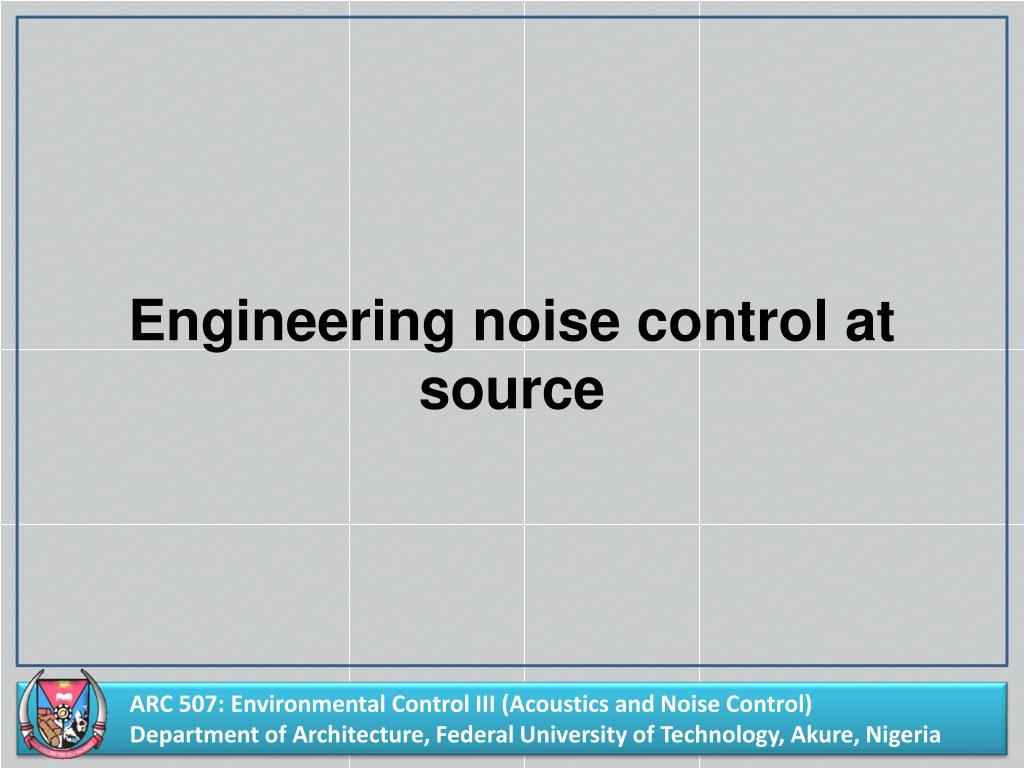 Engineering noise control at source

ARC 507: Environmental Control III (Acoustics and Noise Control)
Department of Architecture, Federal University of Technology, Akure, Nigeria